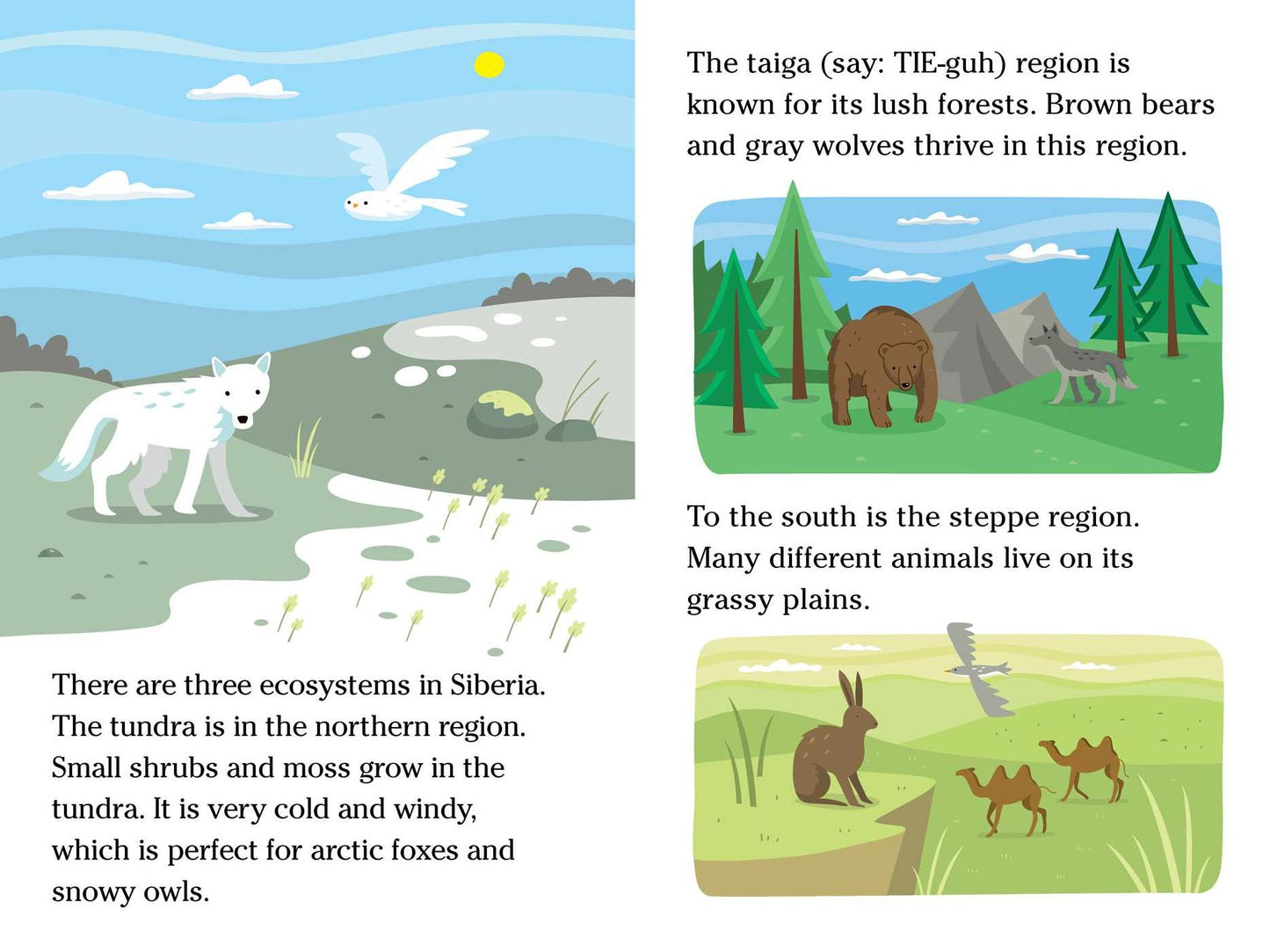 There are three ecosystems in Siberia. The tundra is in the northern region. Small shrubs and moss grow in the tundra. It is very cold and windy, which is perfect for arctic foxes and snowy owls.

The taiga (say: TIE-guh) region is known for its lush forests. Brown bears and gray wolves thrive in this region.

To the south is the steppe region. Many different animals live on its grassy plains.